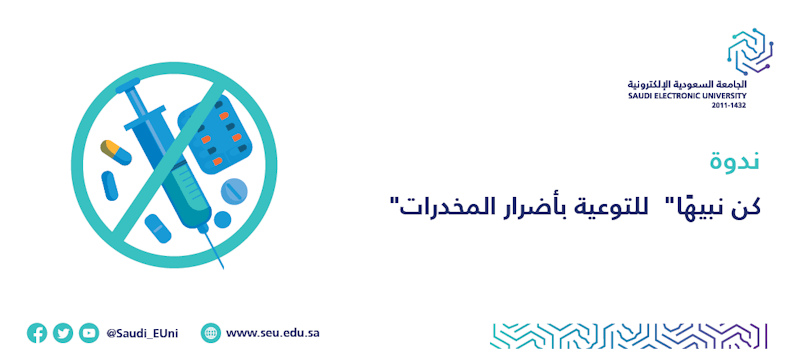 الجامعة السعودية الإلكترونية
SAUDI ELECTRONIC UNIVERSITY
2011-1432

ندوة

كن نبيهًا"  للتوعية بأضرار المخدرات"

@Saudi_EUni

www.seu.edu.sa